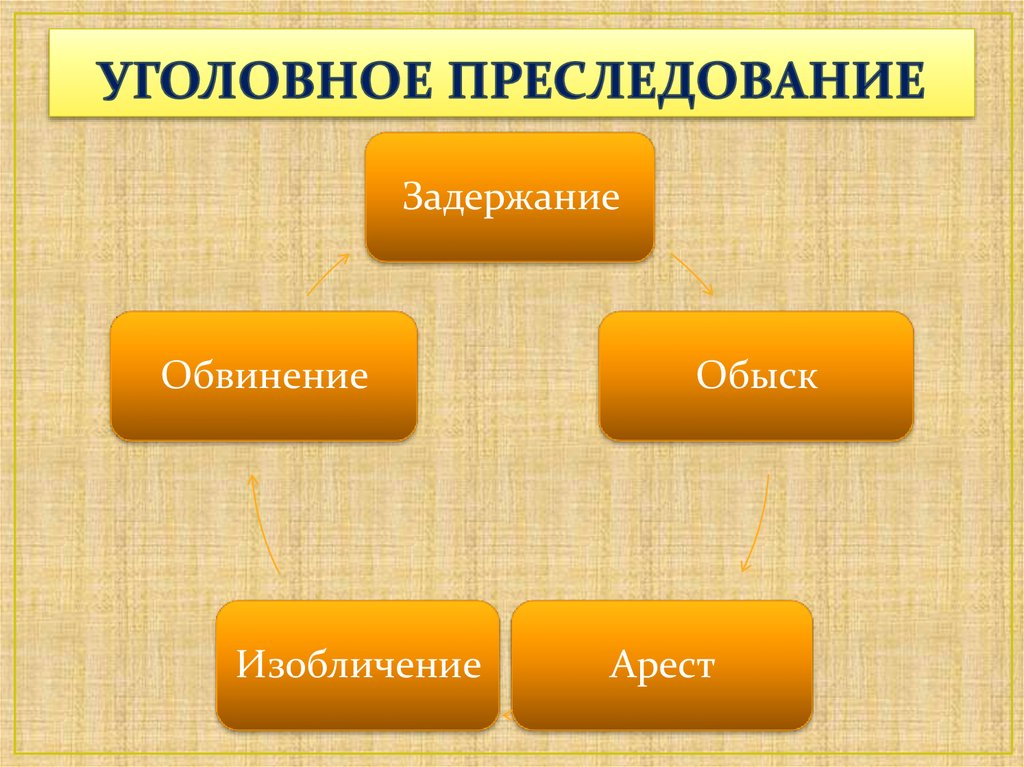 УГОЛОВНОЕ ПРЕСЛЕДОВАНИЕ

Задержание

Обыск

Арест

Изобличение

Обвинение